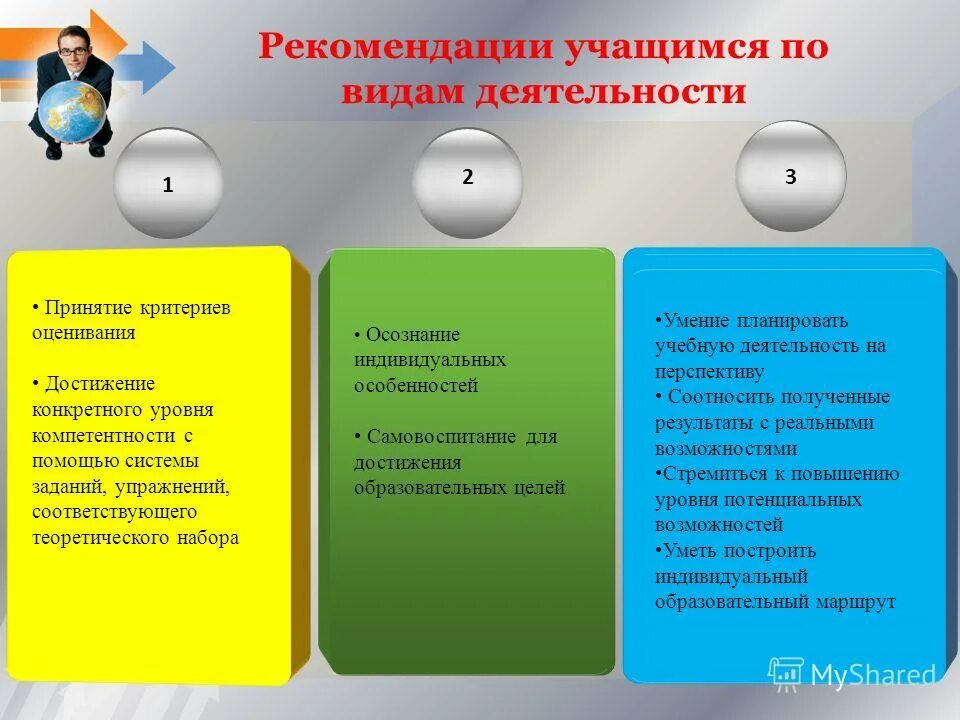 Рекомендации учащимся по видам деятельности

1

2

3

• Принятие критериев оценивания

• Достижение конкретного уровня компетентности с помощью системы заданий, упражнений, соответствующего теоретического набора

• Осознание индивидуальных особенностей

• Самовоспитание для достижения образовательных целей

•Умение планировать учебную деятельность на перспективу
• Соотносить полученные результаты с реальными возможностями
•Стремиться к повышению уровня потенциальных возможностей
•Уметь построить индивидуальный образовательный маршрут

MyShared